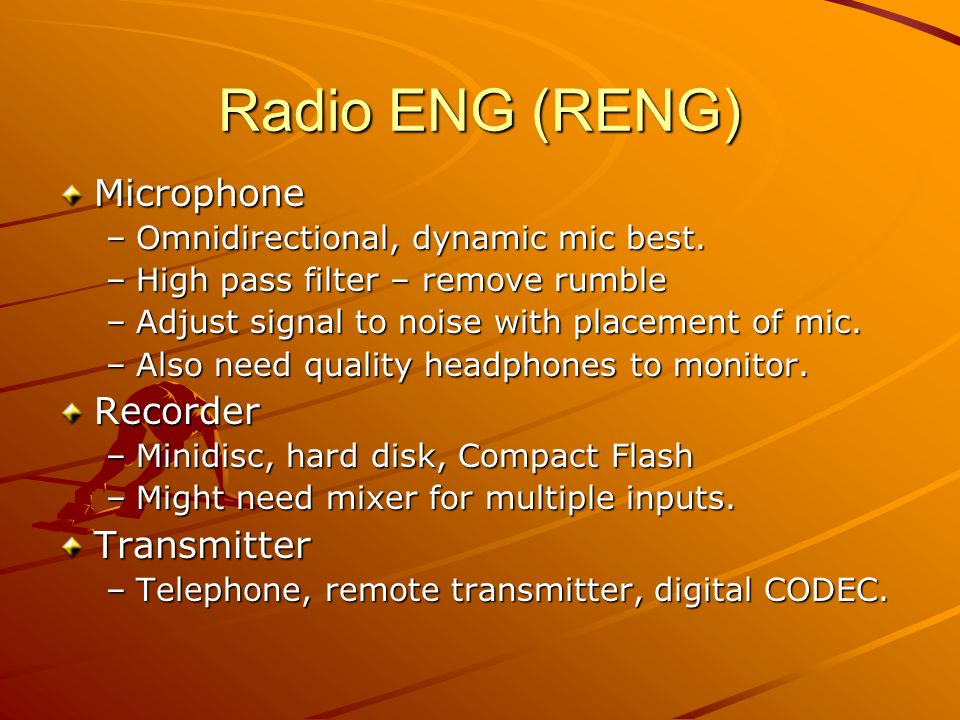 Radio ENG (RENG)

Microphone
– Omnidirectional, dynamic mic best.
– High pass filter – remove rumble
– Adjust signal to noise with placement of mic.
– Also need quality headphones to monitor.

Recorder
– Minidisc, hard disk, Compact Flash
– Might need mixer for multiple inputs.

Transmitter
– Telephone, remote transmitter, digital CODEC.